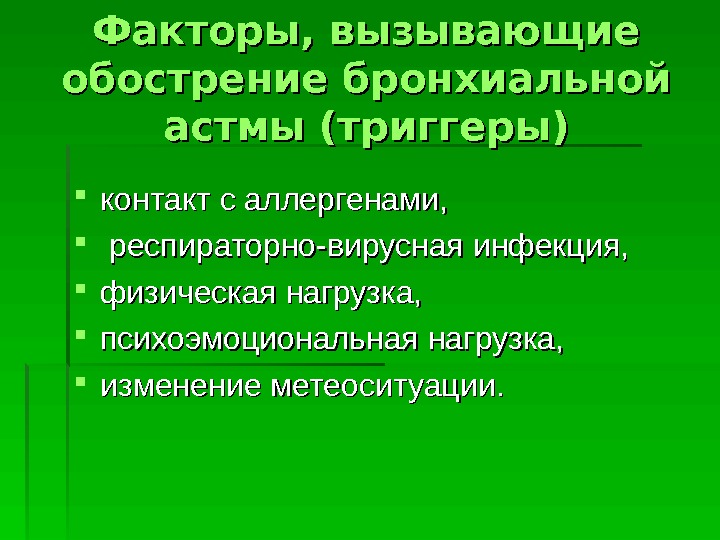 Факторы, вызывающие обострение бронхиальной астмы (триггеры)

- контакт с аллергенами,
- респираторно-вирусная инфекция,
- физическая нагрузка,
- психоэмоциональная нагрузка,
- изменение метеоситуации.